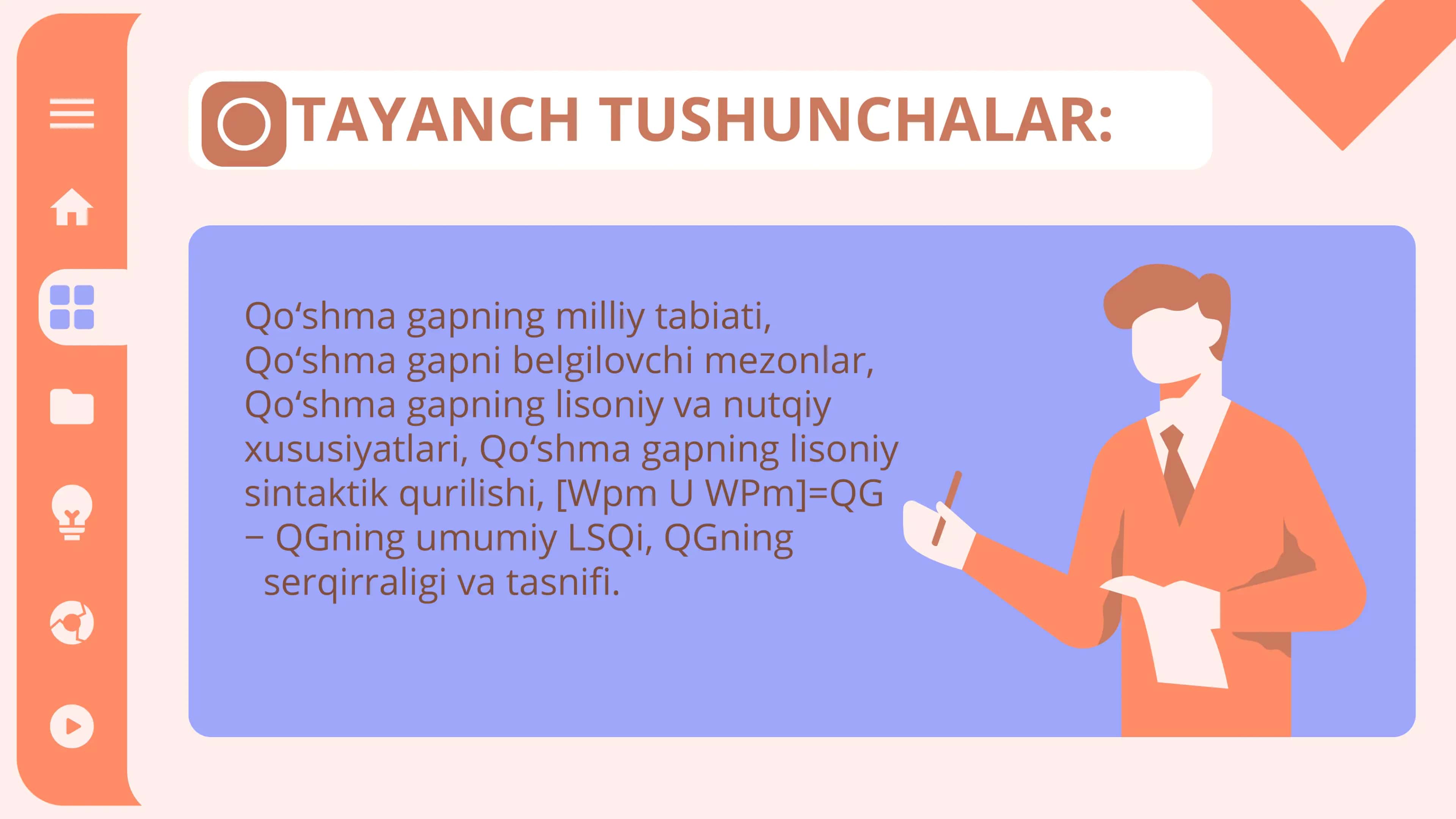 TAYANCH TUSHUNCHALAR:

Qo‘shma gapning milliy tabiati, Qo‘shma gapni belgilovchi mezonlar, Qo‘shma gapning lisoniy va nutqiy xususiyatlari, Qo‘shma gapning lisoniy sintaktik qurilishi, [Wpm U WPm]=QG – QGning umumiy LSQi, QGning serqirraligi va tasnifi.